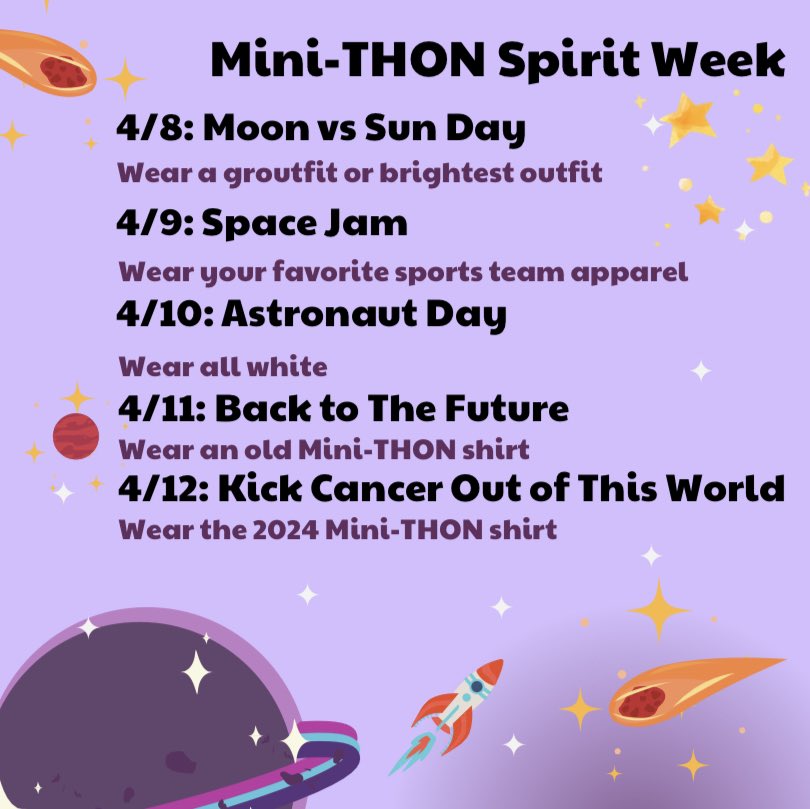 Mini-THON Spirit Week

4/8: Moon vs Sun Day

Wear a groutfit or brightest outfit

4/9: Space Jam

Wear your favorite sports team apparel

4/10: Astronaut Day

Wear all white

4/11: Back to The Future

Wear an old Mini-THON shirt

4/12: Kick Cancer Out of This World

Wear the 2024 Mini-THON shirt